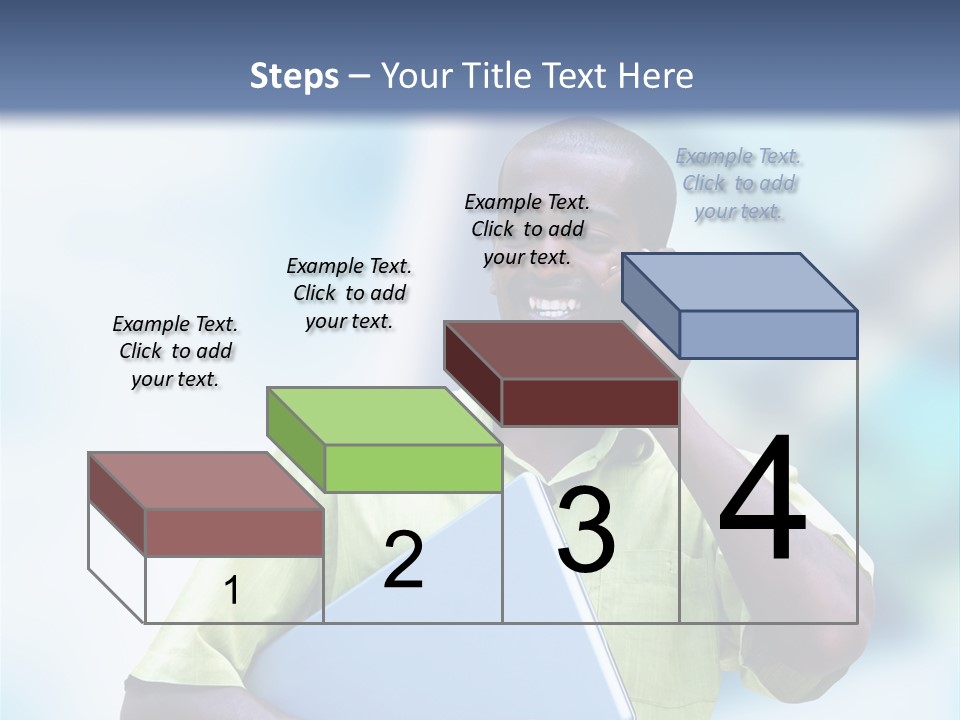 Steps – Your Title Text Here

Example Text. Click to add your text.

Example Text. Click to add your text.

Example Text. Click to add your text.

Example Text. Click to add your text.

1

2

3

4